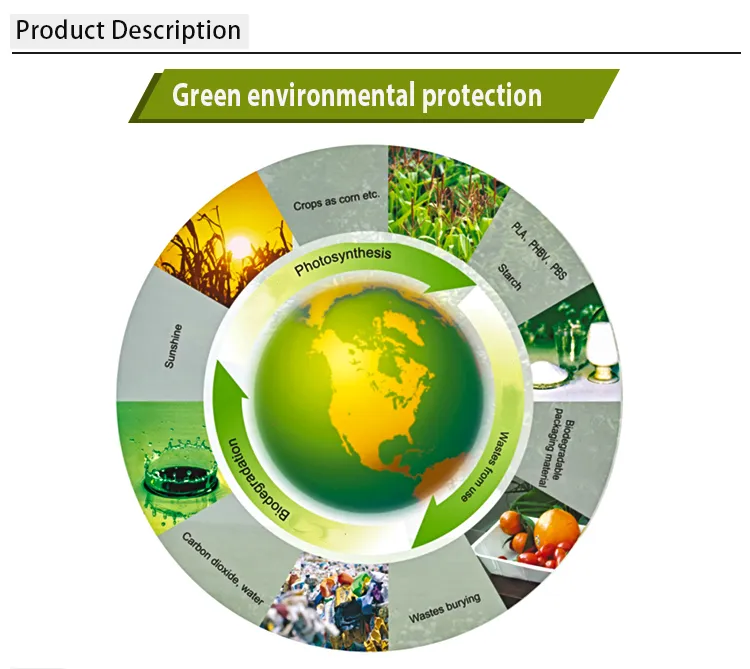 Product Description

Green environmental protection

Crops as corn etc.

PLA、PHBV、PBS
Starch

Biodegradable packaging material

Wastes burying

Carbon dioxide, water

Sunshine

Photosynthesis

Wastes from use

Biodegradation